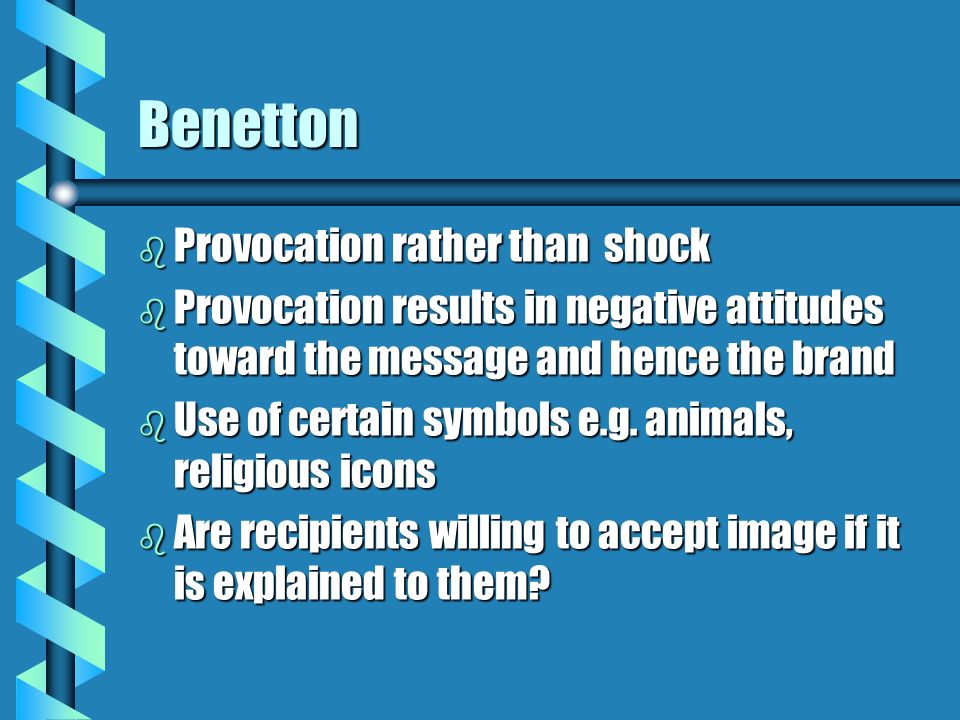 Benetton

- Provocation rather than shock
- Provocation results in negative attitudes toward the message and hence the brand
- Use of certain symbols e.g. animals, religious icons
- Are recipients willing to accept image if it is explained to them?